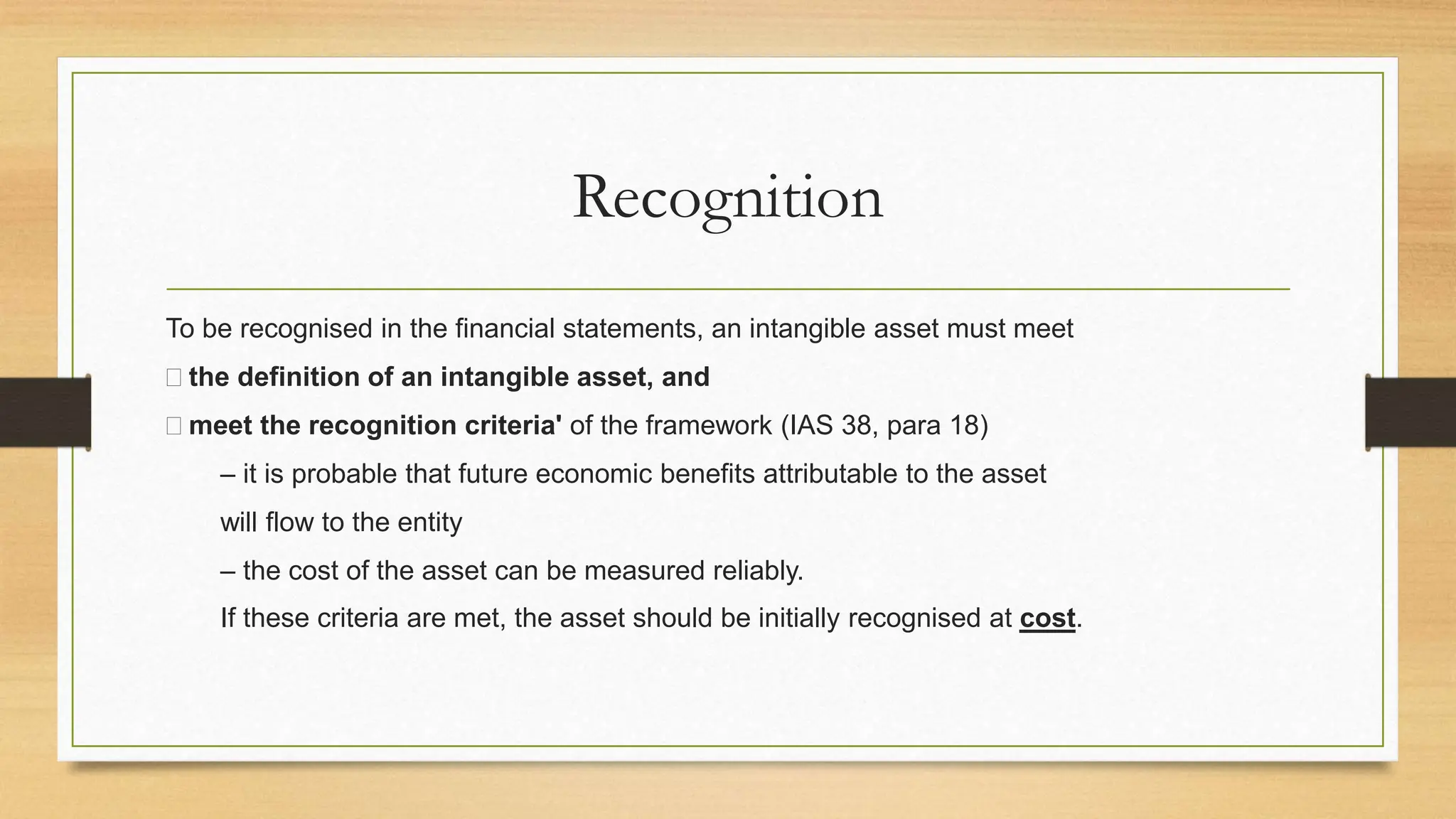 Recognition

To be recognised in the financial statements, an intangible asset must meet

□ the definition of an intangible asset, and

□ meet the recognition criteria' of the framework (IAS 38, para 18)

– it is probable that future economic benefits attributable to the asset will flow to the entity

– the cost of the asset can be measured reliably.

If these criteria are met, the asset should be initially recognised at cost.